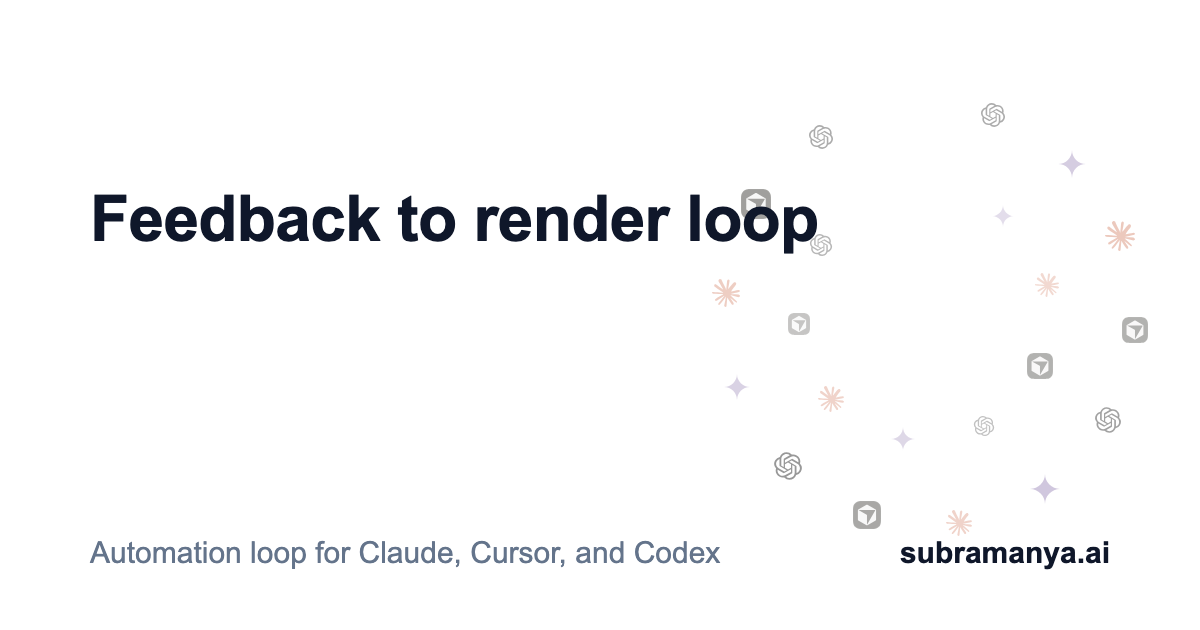 Feedback to render loop

Automation loop for Claude, Cursor, and Codex

subramanya.ai